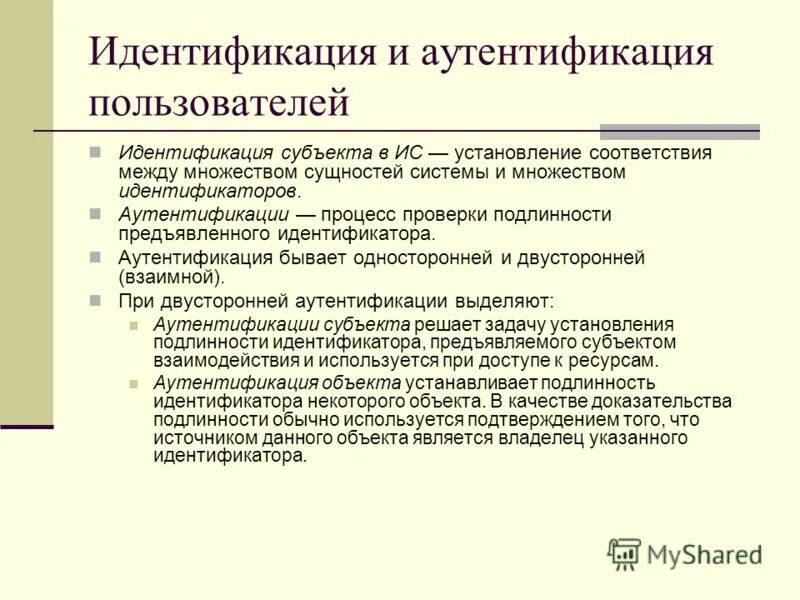 Идентификация и аутентификация пользователей

Идентификация субъекта в ИС — установление соответствия между множеством сущностей системы и множеством идентификаторов.

Аутентификации — процесс проверки подлинности предъявленного идентификатора.

Аутентификация бывает односторонней и двусторонней (взаимной).

При двусторонней аутентификации выделяют:

Аутентификации субъекта решает задачу установления подлинности идентификатора, предъявляемого субъектом взаимодействия и используется при доступе к ресурсам.

Аутентификация объекта устанавливает подлинность идентификатора некоторого объекта. В качестве доказательства подлинности обычно используется подтверждением того, что источником данного объекта является владелец указанного идентификатора.

MyShared